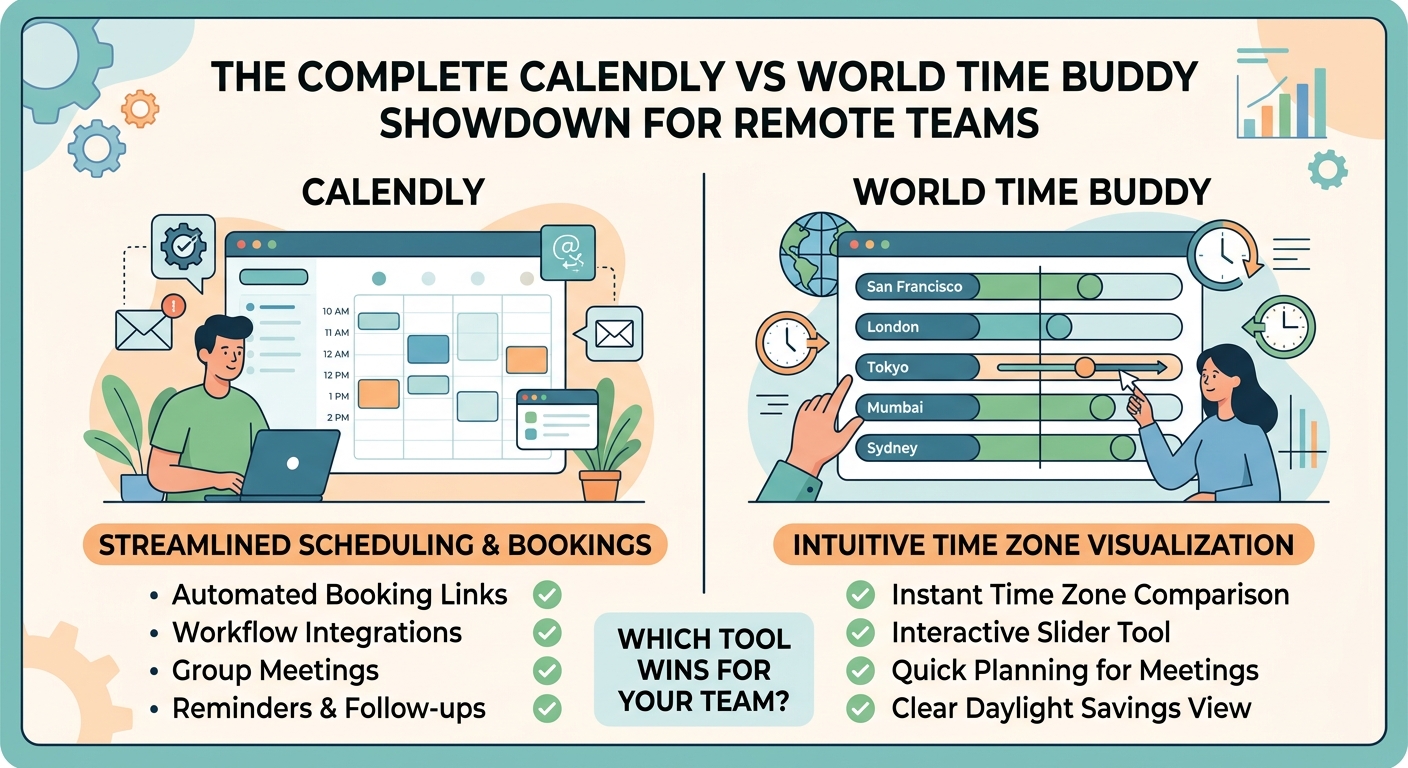 THE COMPLETE CALENDLY VS WORLD TIME BUDDY SHOWDOWN FOR REMOTE TEAMS

CALENDLY

10 AM
11 AM
12 AM
12 PM
1 PM
2 PM

STREAMLINED SCHEDULING & BOOKINGS

- Automated Booking Links
- Workflow Integrations
- Group Meetings
- Reminders & Follow-ups

WORLD TIME BUDDY

San Francisco
London
Tokyo
Mumbai
Sydney

INTUITIVE TIME ZONE VISUALIZATION

Instant Time Zone Comparison
Interactive Slider Tool
Quick Planning for Meetings
Clear Daylight Savings View

WHICH TOOL WINS FOR YOUR TEAM?